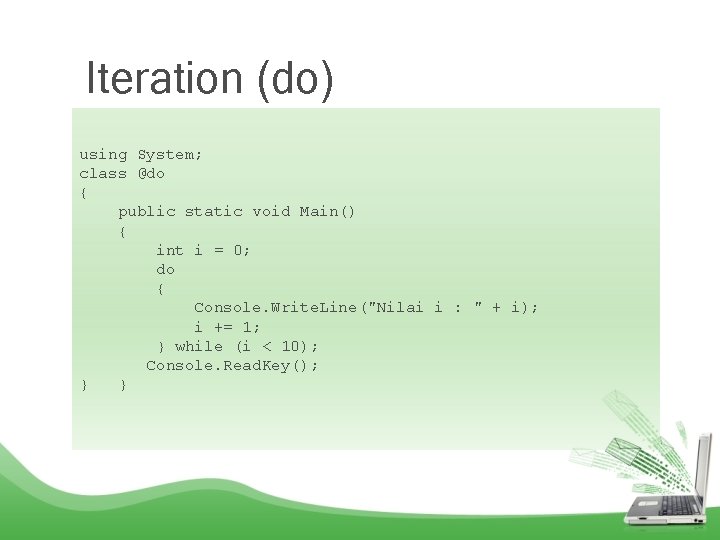 Iteration (do)

using System;
class @do
{
    public static void Main()
    {
        int i = 0;
        do
        {
            Console.WriteLine("Nilai i : " + i);
            i += 1;
        } while (i < 10);
       Console.ReadKey();
}   }